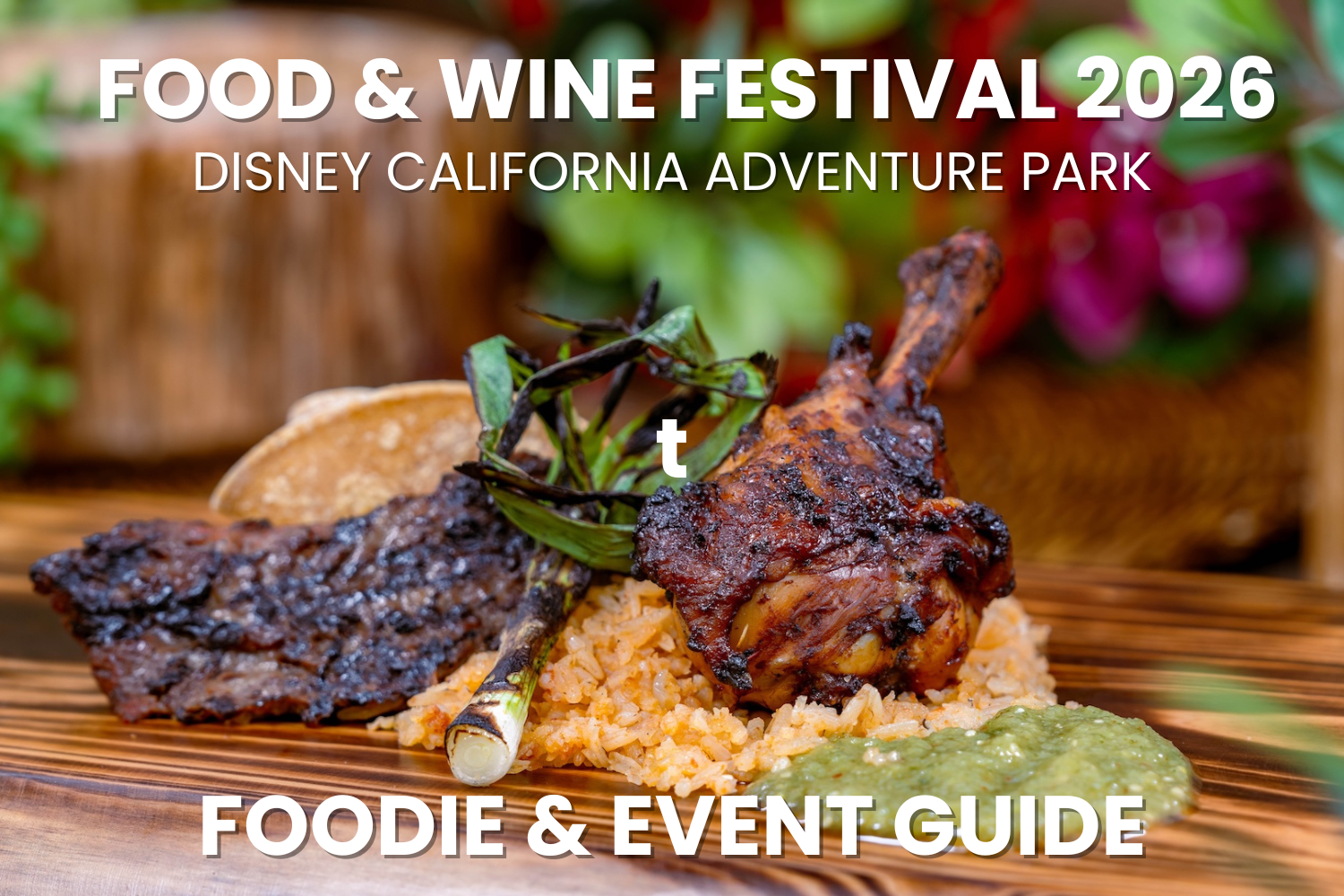 FOOD & WINE FESTIVAL 2026
DISNEY CALIFORNIA ADVENTURE PARK

t

FOODIE & EVENT GUIDE